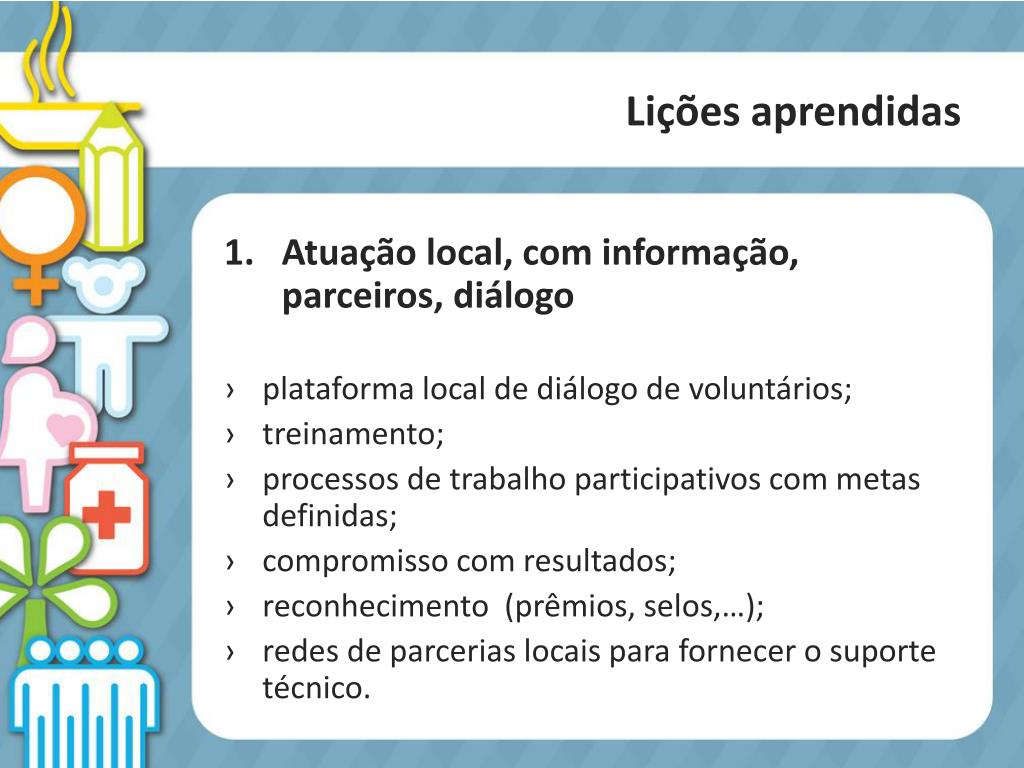 Lições aprendidas

1. Atuação local, com informação, parceiros, diálogo

› plataforma local de diálogo de voluntários;
› treinamento;
› processos de trabalho participativos com metas definidas;
› compromisso com resultados;
› reconhecimento (prêmios, selos,…);
› redes de parcerias locais para fornecer o suporte técnico.